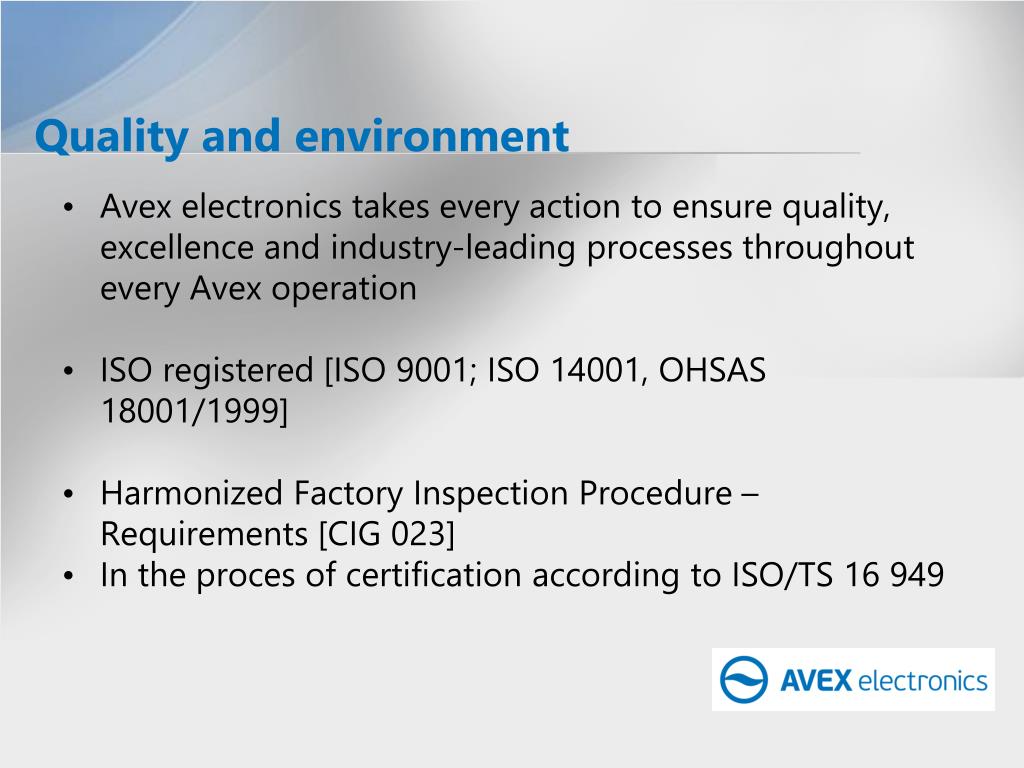 Quality and environment

• Avex electronics takes every action to ensure quality, excellence and industry-leading processes throughout every Avex operation

• ISO registered [ISO 9001; ISO 14001, OHSAS 18001/1999]

• Harmonized Factory Inspection Procedure – Requirements [CIG 023]
• In the proces of certification according to ISO/TS 16 949

AVEX electronics